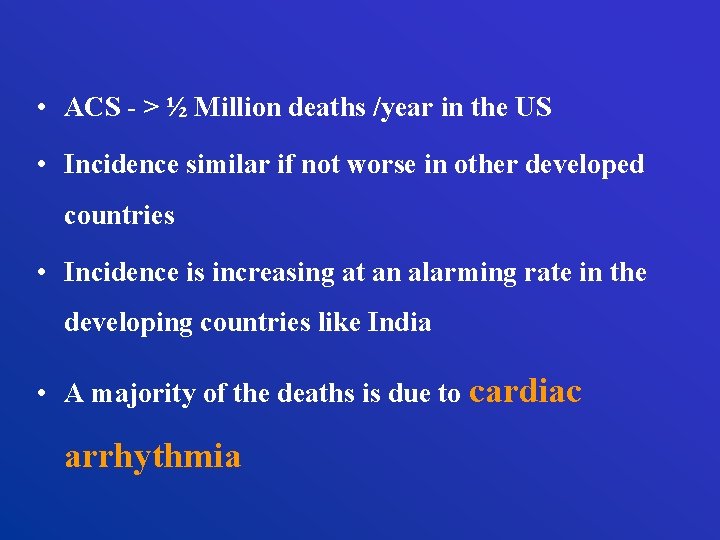 • ACS - > ½ Million deaths /year in the US

• Incidence similar if not worse in other developed countries

• Incidence is increasing at an alarming rate in the developing countries like India

• A majority of the deaths is due to cardiac arrhythmia